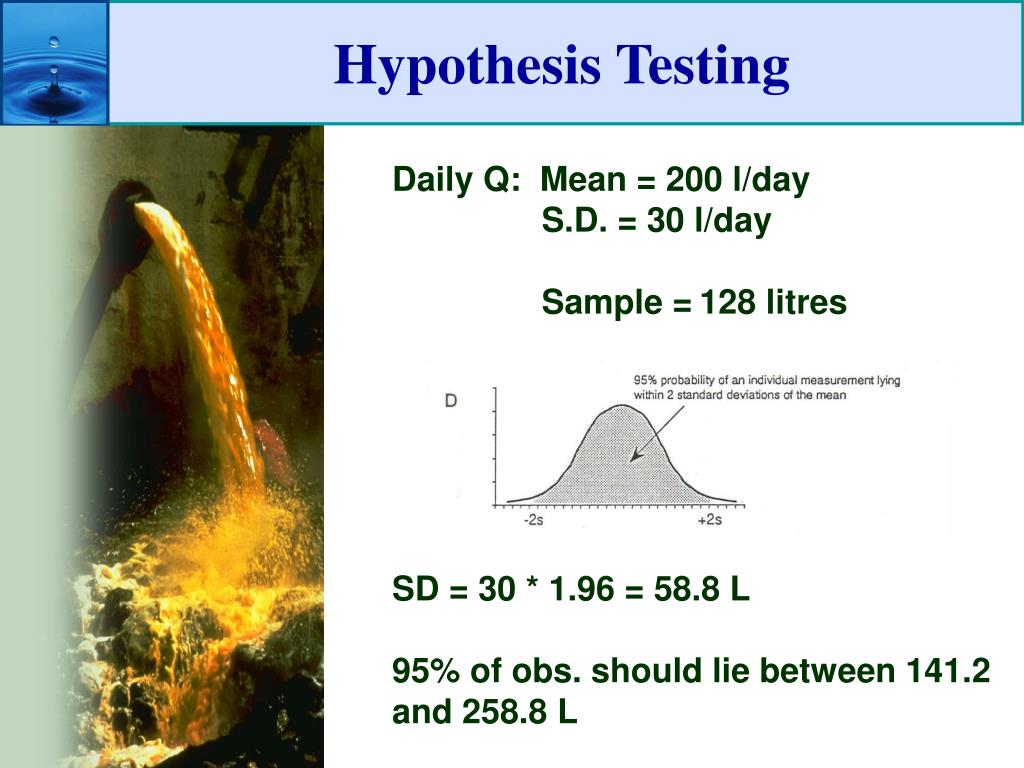 Hypothesis Testing

Daily Q: Mean = 200 l/day
S.D. = 30 l/day

Sample = 128 litres

D

95% probability of an individual measurement lying within 2 standard deviations of the mean

-2s

+2s

SD = 30 * 1.96 = 58.8 L

95% of obs. should lie between 141.2 and 258.8 L